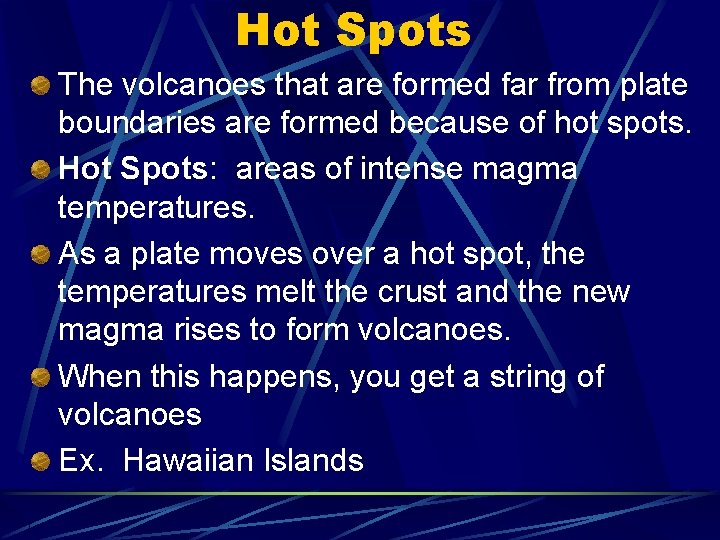 Hot Spots

The volcanoes that are formed far from plate boundaries are formed because of hot spots.

Hot Spots: areas of intense magma temperatures.

As a plate moves over a hot spot, the temperatures melt the crust and the new magma rises to form volcanoes.

When this happens, you get a string of volcanoes

Ex. Hawaiian Islands